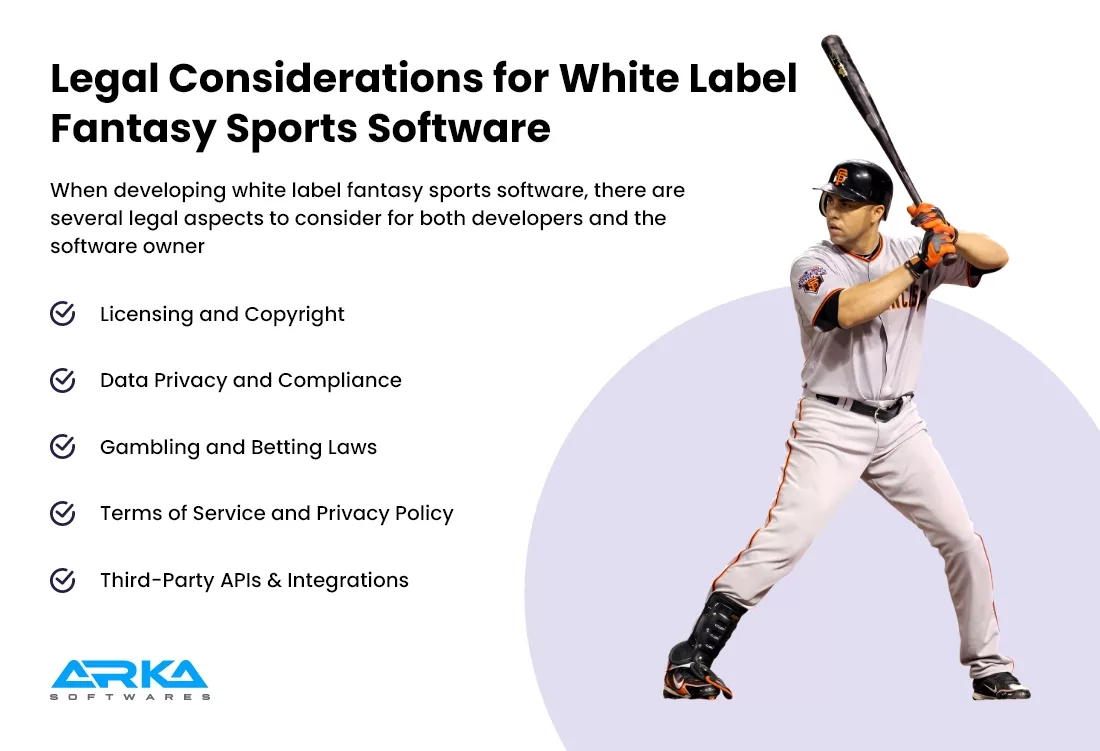 Legal Considerations for White Label Fantasy Sports Software

When developing white label fantasy sports software, there are several legal aspects to consider for both developers and the software owner

Licensing and Copyright

Data Privacy and Compliance

Gambling and Betting Laws

Terms of Service and Privacy Policy

Third-Party APIs & Integrations

ARKA
SOFTWARES